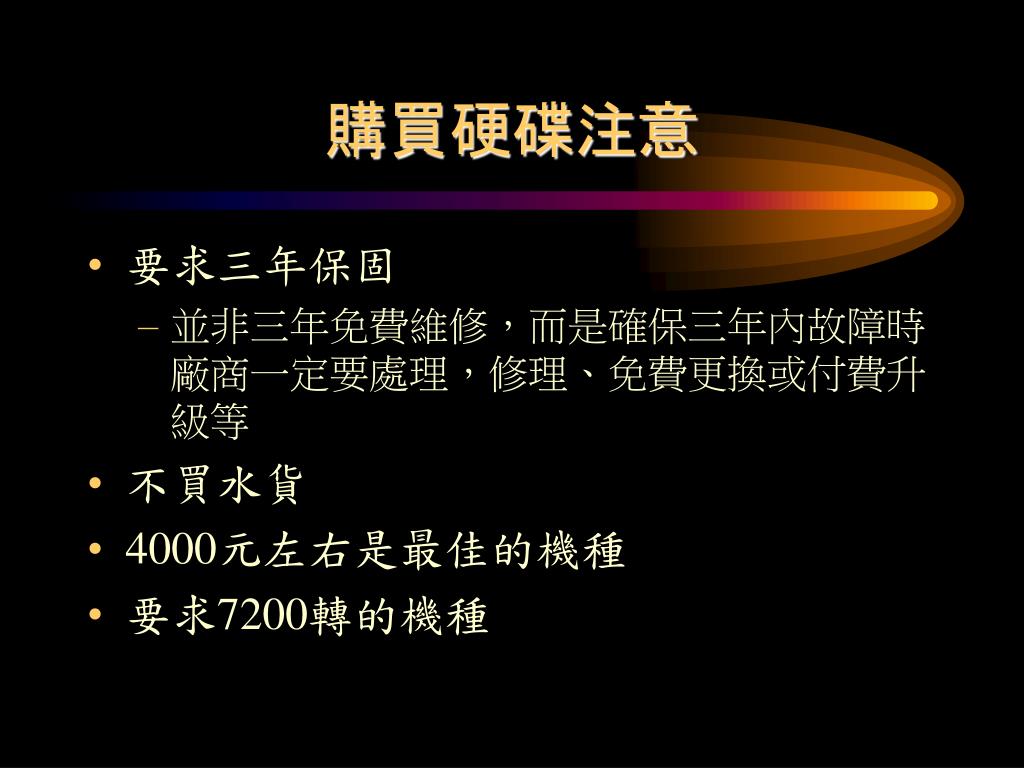 購買硬碟注意

• 要求三年保固
  – 並非三年免費維修，而是確保三年內故障時廠商一定要處理，修理、免費更換或付費升級等
• 不買水貨
• 4000元左右是最佳的機種
• 要求7200轉的機種